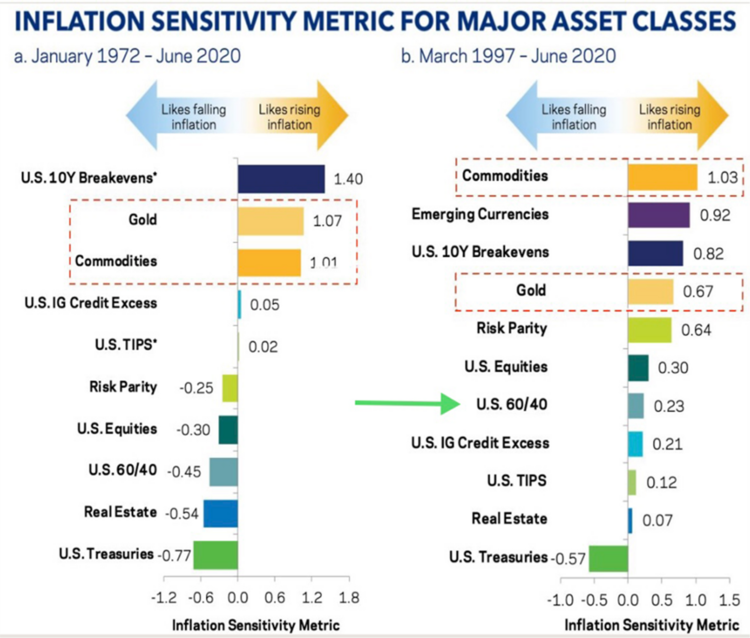 INFLATION SENSITIVITY METRIC FOR MAJOR ASSET CLASSES

a. January 1972 – June 2020

Likes falling inflation
Likes rising inflation

U.S. 10Y Breakevens* 1.40
Gold 1.07
Commodities 1.01
U.S. IG Credit Excess 0.05
U.S. TIPS* 0.02
Risk Parity -0.25
U.S. Equities -0.30
U.S. 60/40 -0.45
Real Estate -0.54
U.S. Treasuries -0.77

-1.2 -0.6 0.0 0.6 1.2 1.8

Inflation Sensitivity Metric

b. March 1997 – June 2020

Likes falling inflation
Likes rising inflation

Commodities 1.03
Emerging Currencies 0.92
U.S. 10Y Breakevens 0.82
Gold 0.67
Risk Parity 0.64
U.S. Equities 0.30
U.S. 60/40 0.23
U.S. IG Credit Excess 0.21
U.S. TIPS 0.12
Real Estate 0.07
U.S. Treasuries -0.57

-1.0 -0.5 0.0 0.5 1.0 1.5

Inflation Sensitivity Metric